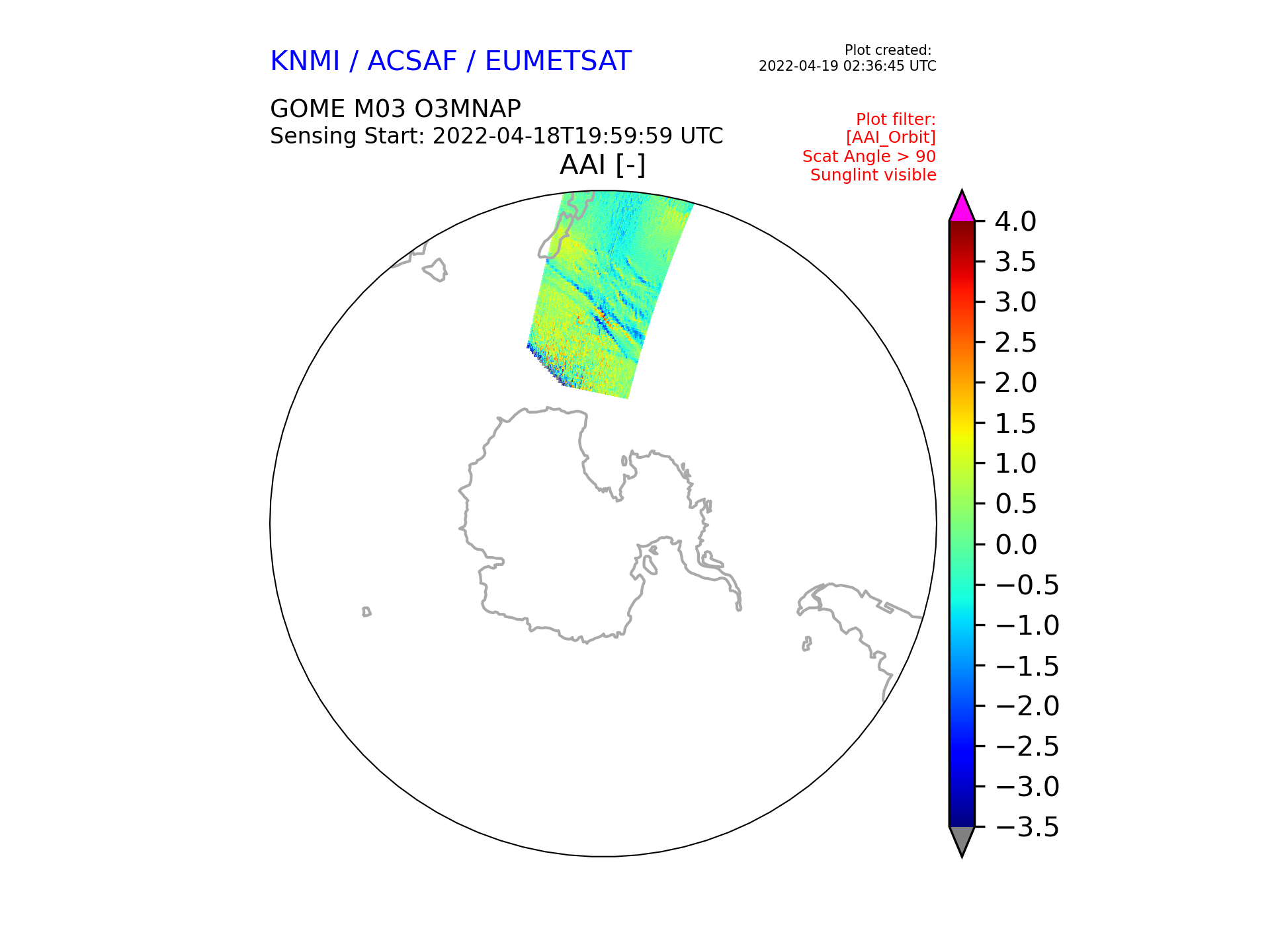 KNMI / ACSAF / EUMETSAT

Plot created:
2022-04-19 02:36:45 UTC

GOME M03 O3MNAP
Sensing Start: 2022-04-18T19:59:59 UTC

Plot filter:
[AAI_Orbit]
Scat Angle > 90
Sunglint visible

AAI [-]

4.0
3.5
3.0
2.5
2.0
1.5
1.0
0.5
0.0
−0.5
−1.0
−1.5
−2.0
−2.5
−3.0
−3.5